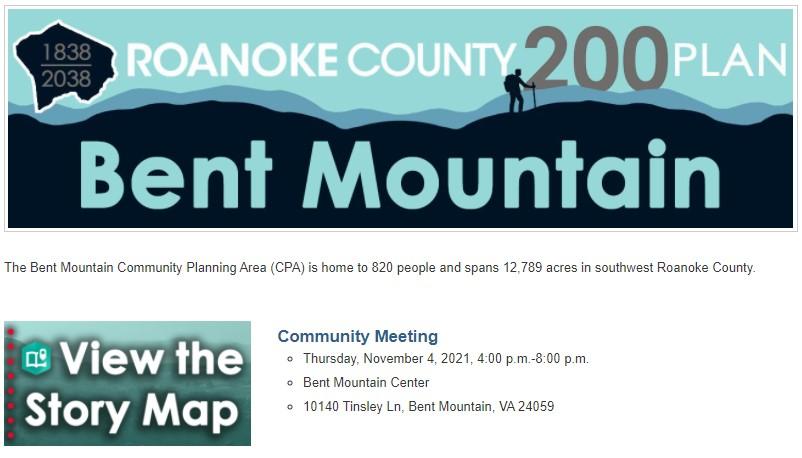 1838
2038
ROANOKE COUNTY 200 PLAN
Bent Mountain

The Bent Mountain Community Planning Area (CPA) is home to 820 people and spans 12,789 acres in southwest Roanoke County.

View the Story Map

Community Meeting
- Thursday, November 4, 2021, 4:00 p.m.-8:00 p.m.
- Bent Mountain Center
- 10140 Tinsley Ln, Bent Mountain, VA 24059